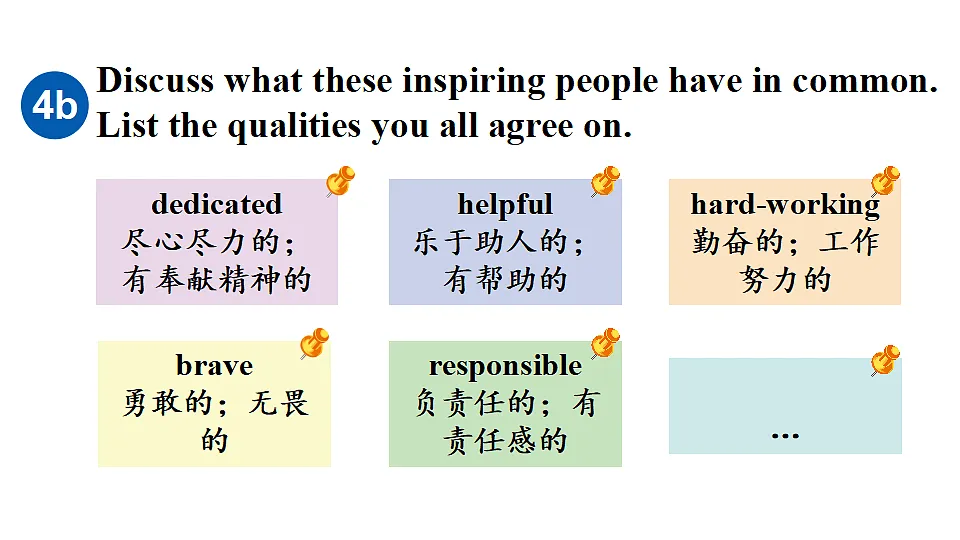 4b Discuss what these inspiring people have in common. List the qualities you all agree on.

dedicated
尽心尽力的；有奉献精神的

helpful
乐于助人的；有帮助的

hard-working
勤奋的；工作努力的

brave
勇敢的；无畏的

responsible
负责任的；有责任感的

...